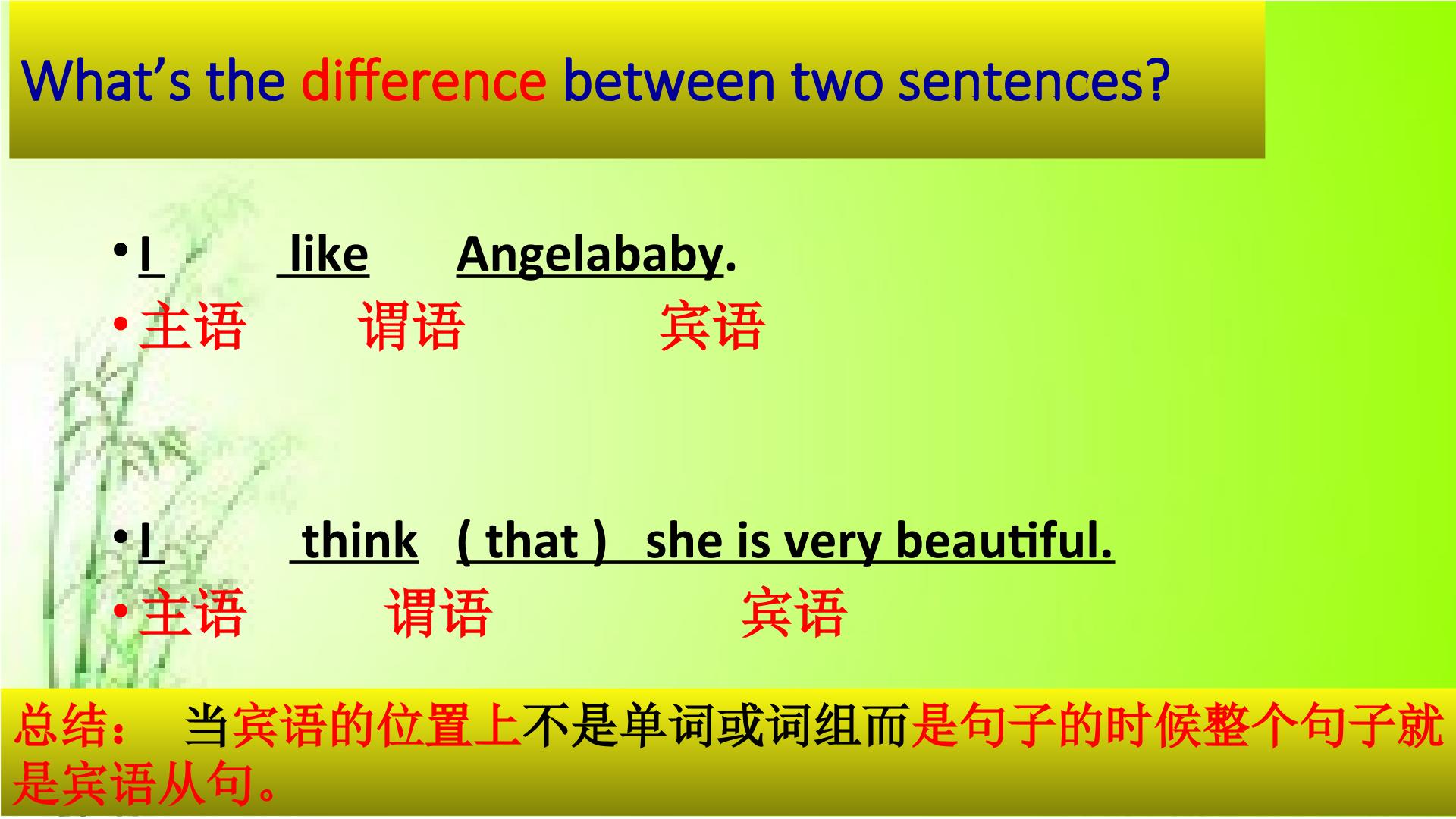 What's the difference between two sentences?

• I like Angelababy.
• 主语 谓语 宾语

• I think ( that ) she is very beautiful.
• 主语 谓语 宾语

总结： 当宾语的位置上不是单词或词组而是句子的时候整个句子就是宾语从句。